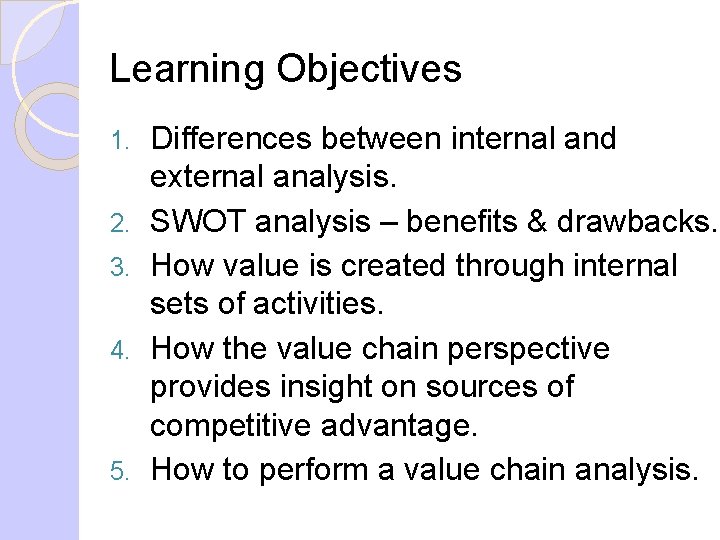 Learning Objectives

1. Differences between internal and external analysis.
2. SWOT analysis – benefits & drawbacks.
3. How value is created through internal sets of activities.
4. How the value chain perspective provides insight on sources of competitive advantage.
5. How to perform a value chain analysis.